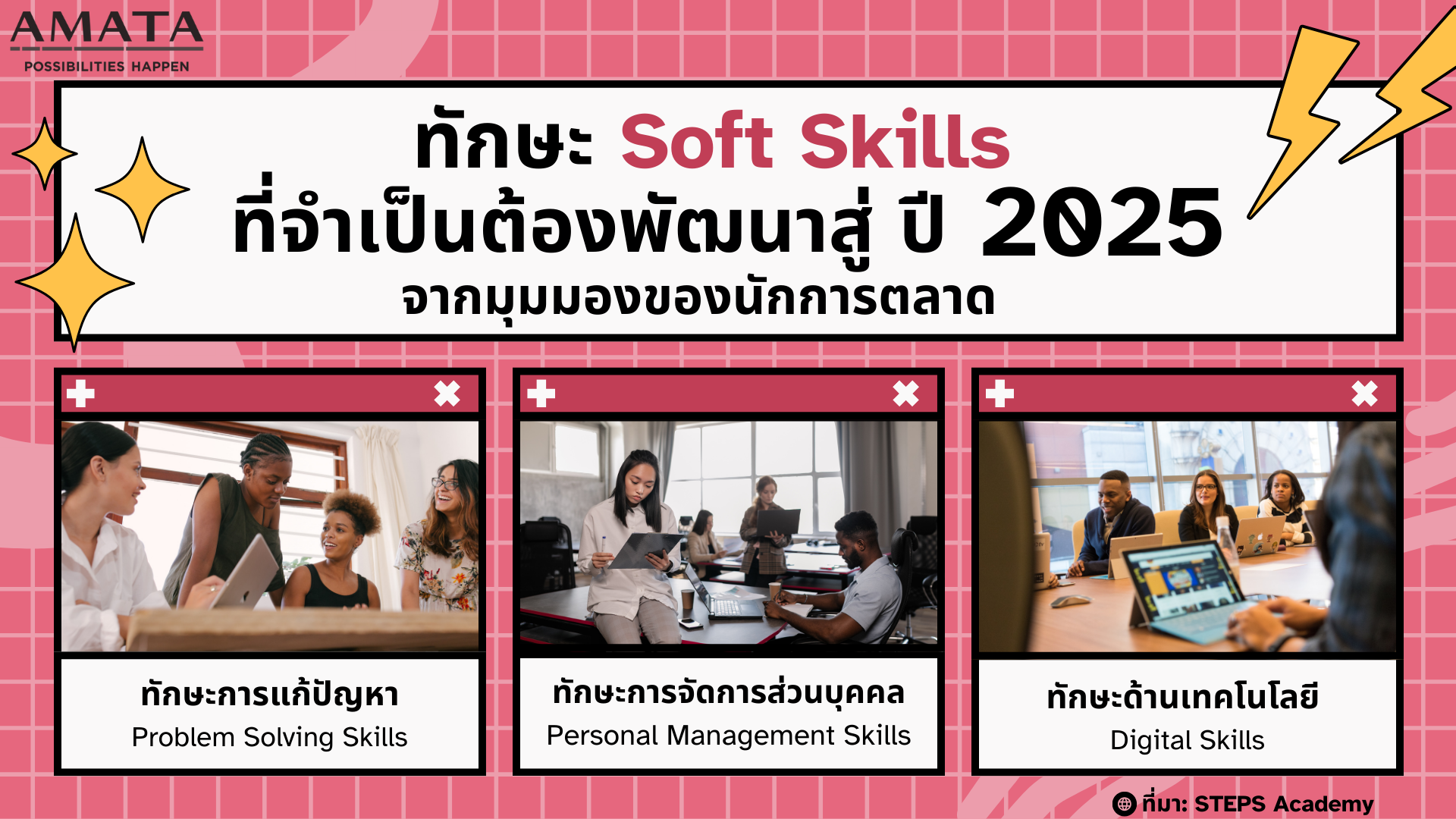 AMATA
POSSIBILITIES HAPPEN

ทักษะ Soft Skills
ที่จำเป็นต้องพัฒนาสู่ ปี 2025
จากมุมมองของนักการตลาด

ทักษะการแก้ปัญหา
Problem Solving Skills

ทักษะการจัดการส่วนบุคคล
Personal Management Skills

ทักษะด้านเทคโนโลยี
Digital Skills

ที่มา: STEPS Academy